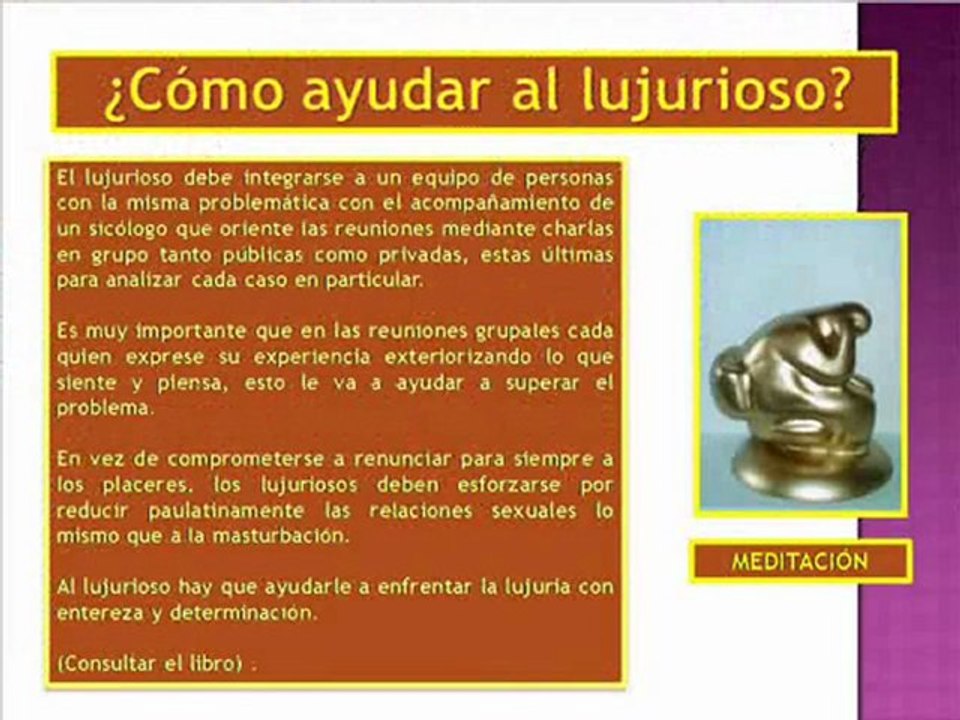 ¿Cómo ayudar al lujurioso?

El lujurioso debe integrarse a un equipo de personas con la misma problemática con el acompañamiento de un sicólogo que oriente las reuniones mediante charlas en grupo tanto públicas como privadas, estas últimas para analizar cada caso en particular.

Es muy importante que en las reuniones grupales cada quien exprese su experiencia exteriorizando lo que siente y piensa, esto le va a ayudar a superar el problema.

En vez de comprometerse a renunciar para siempre a los placeres, los lujuriosos deben esforzarse por reducir paulatinamente las relaciones sexuales lo mismo que a la masturbación.

Al lujurioso hay que ayudarle a enfrentar la lujuria con entereza y determinación.

(Consultar el libro) .

MEDITACIÓN